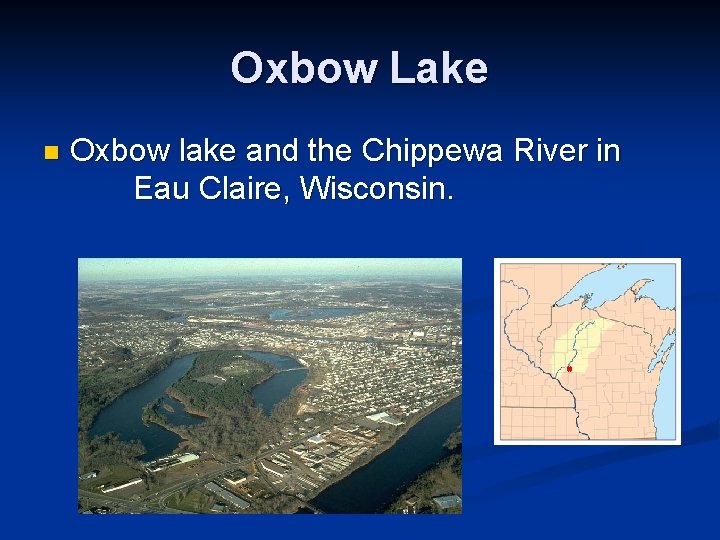 Oxbow Lake

Oxbow lake and the Chippewa River in Eau Claire, Wisconsin.